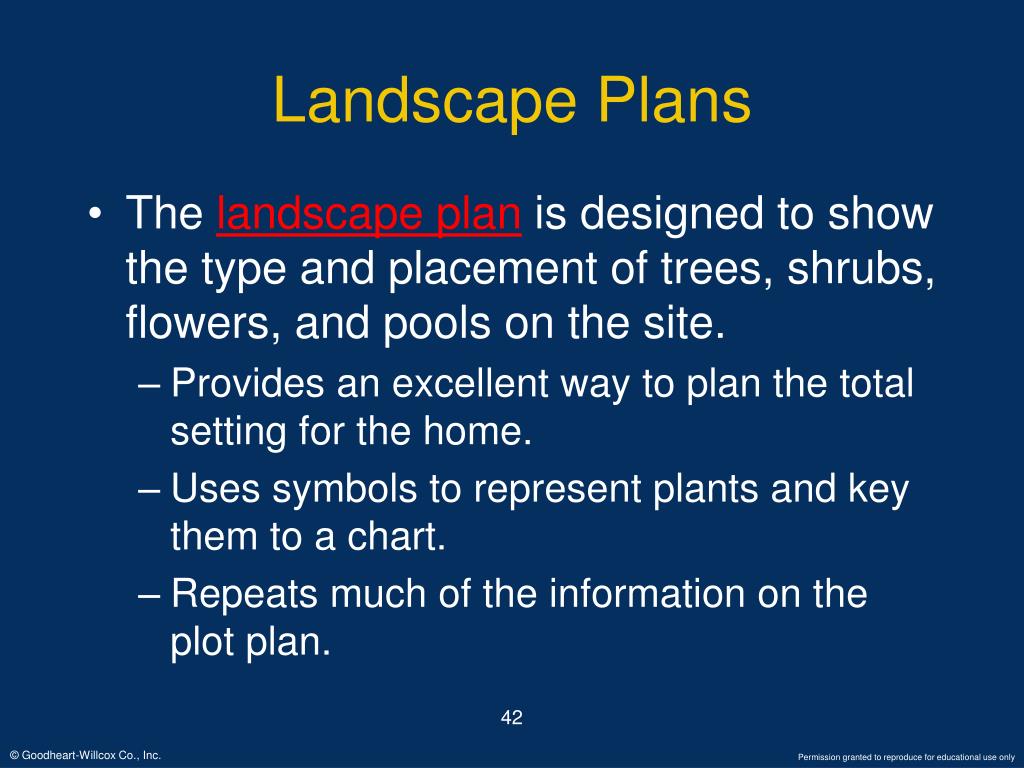 Landscape Plans

• The landscape plan is designed to show the type and placement of trees, shrubs, flowers, and pools on the site.
– Provides an excellent way to plan the total setting for the home.
– Uses symbols to represent plants and key them to a chart.
– Repeats much of the information on the plot plan.

42

© Goodheart-Willcox Co., Inc.

Permission granted to reproduce for educational use only